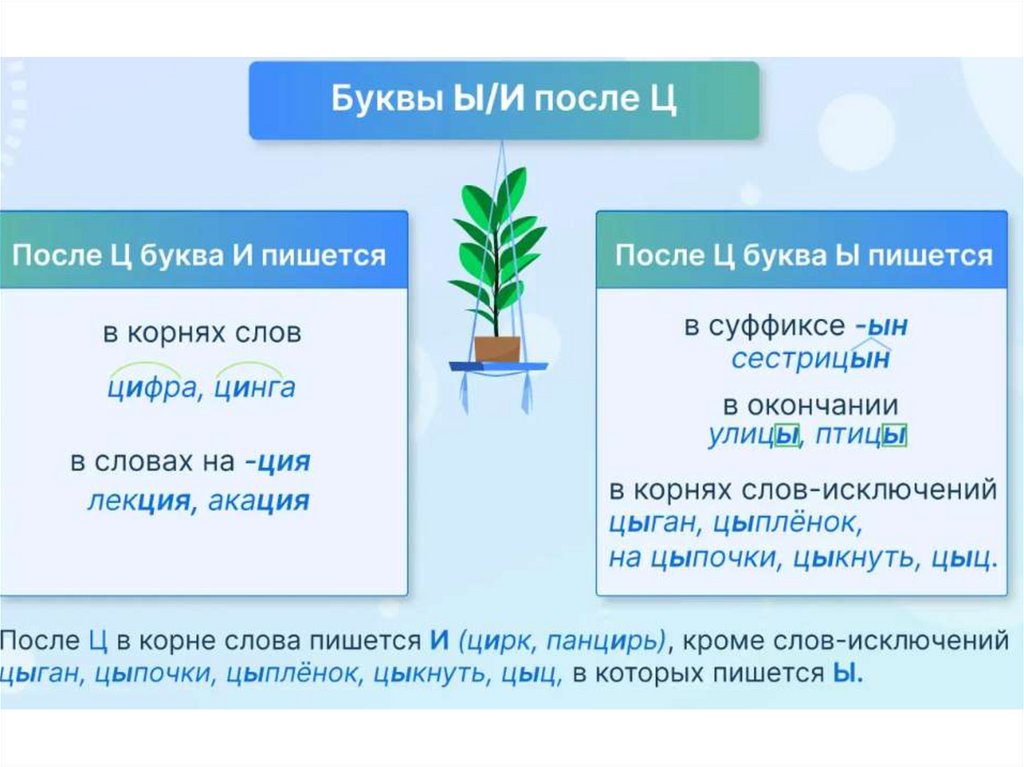 Буквы Ы/И после Ц

После Ц буква И пишется

в корнях слов
цифра, цинга

в словах на -ция
лекция, акация

После Ц буква Ы пишется

в суффиксе -ын
сестрицын

в окончании
улицы, птицы

в корнях слов-исключений
цыган, цыплёнок,
на цыпочки, цыкнуть, цыц.

После Ц в корне слова пишется И (цирк, панцирь), кроме слов-исключений цыган, цыпочки, цыплёнок, цыкнуть, цыц, в которых пишется Ы.